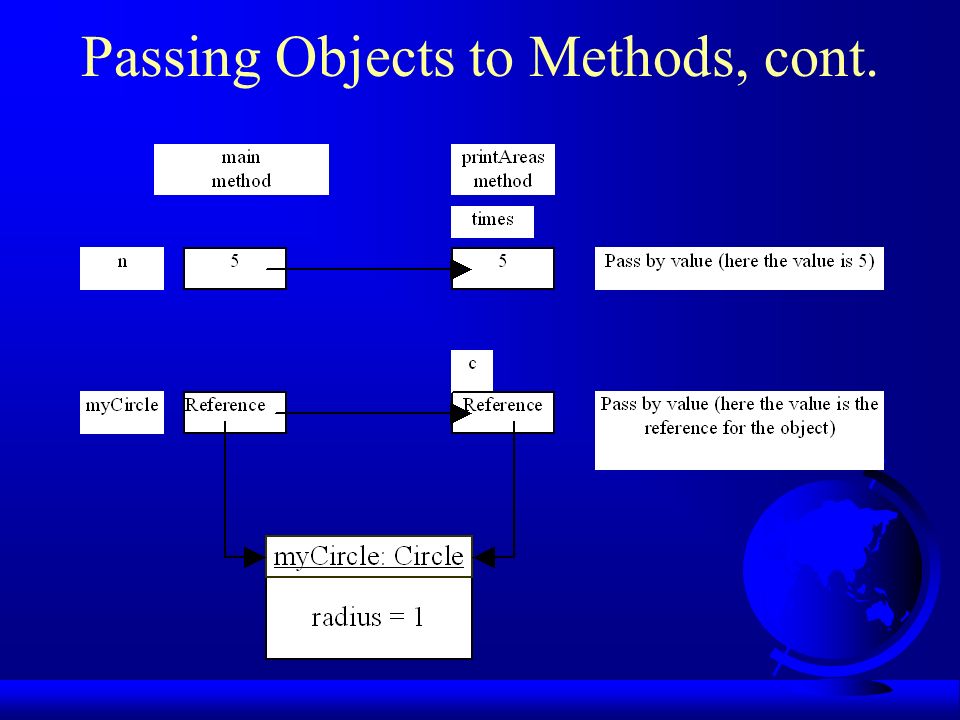 Passing Objects to Methods, cont.

main method

printAreas method

times

n

5

5

Pass by value (here the value is 5)

c

myCircle

Reference

Reference

Pass by value (here the value is the reference for the object)

myCircle: Circle

radius = 1